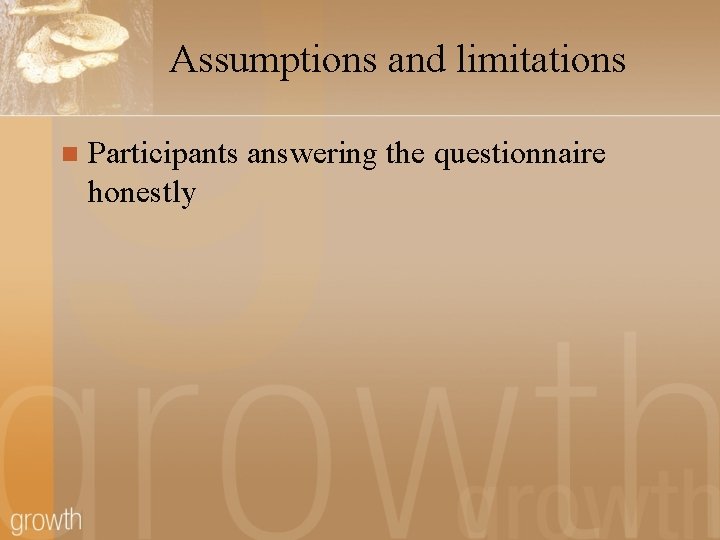 Assumptions and limitations

Participants answering the questionnaire honestly

growth

growth

growth